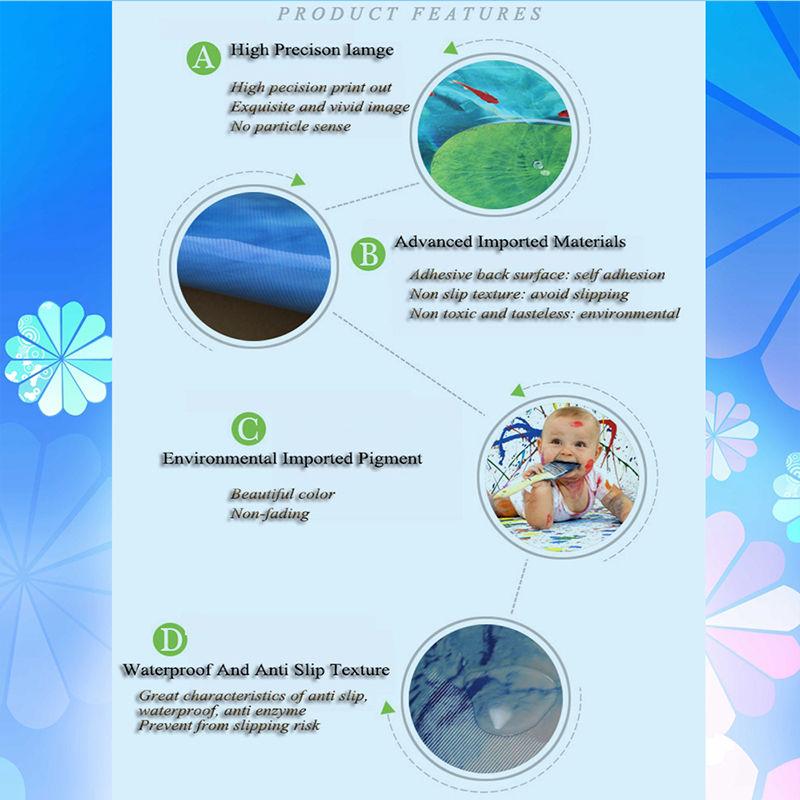 PRODUCT FEATURES

A High Precison Iamge

High pecision print out
Exquisite and vivid image
No particle sense

B Advanced Imported Materials

Adhesive back surface: self adhesion
Non slip texture: avoid slipping
Non toxic and tasteless: environmental

C Environmental Imported Pigment

Beautiful color
Non-fading

D Waterproof And Anti Slip Texture

Great characteristics of anti slip, waterproof, anti enzyme
Prevent from slipping risk